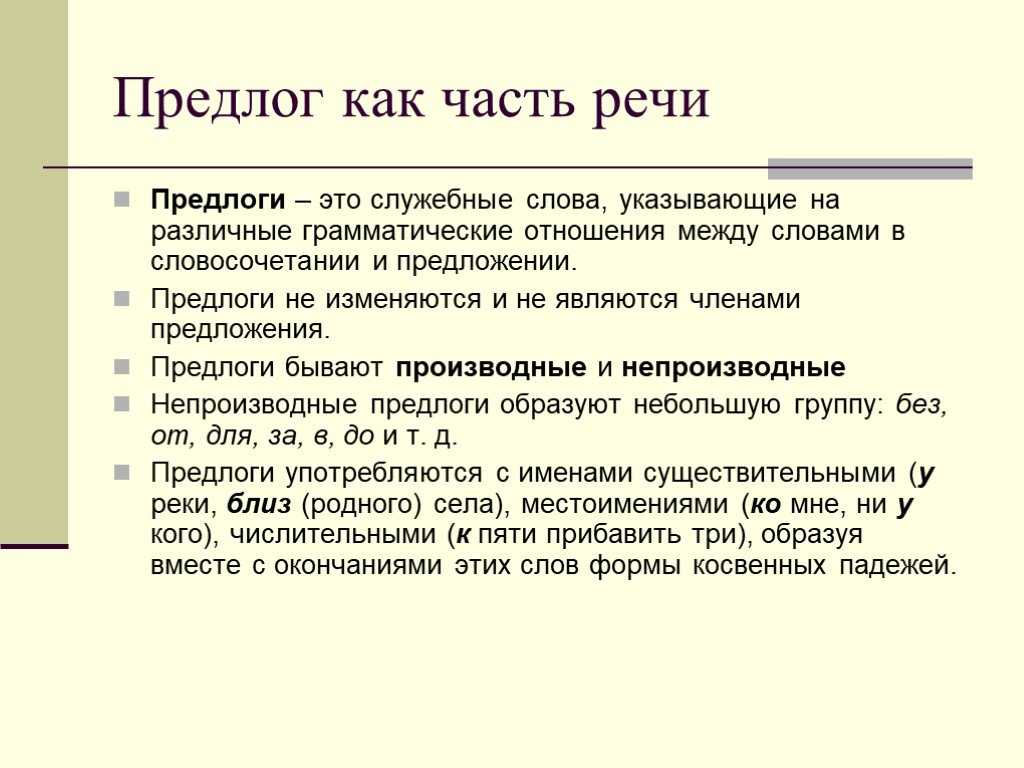 Предлог как часть речи

Предлоги – это служебные слова, указывающие на различные грамматические отношения между словами в словосочетании и предложении.

Предлоги не изменяются и не являются членами предложения.

Предлоги бывают производные и непроизводные

Непроизводные предлоги образуют небольшую группу: без, от, для, за, в, до и т. д.

Предлоги употребляются с именами существительными (у реки, близ (родного) села), местоимениями (ко мне, ни у кого), числительными (к пяти прибавить три), образуя вместе с окончаниями этих слов формы косвенных падежей.